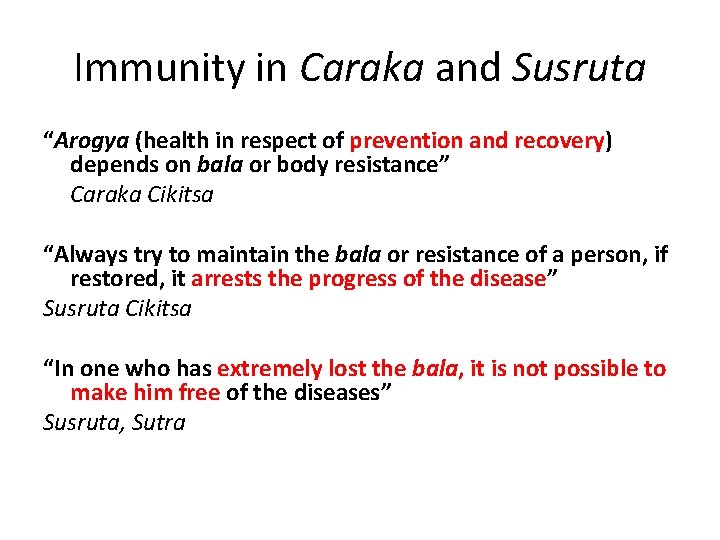 Immunity in Caraka and Susruta

“Arogya (health in respect of prevention and recovery) depends on bala or body resistance”
Caraka Cikitsa

“Always try to maintain the bala or resistance of a person, if restored, it arrests the progress of the disease”
Susruta Cikitsa

“In one who has extremely lost the bala, it is not possible to make him free of the diseases”
Susruta, Sutra